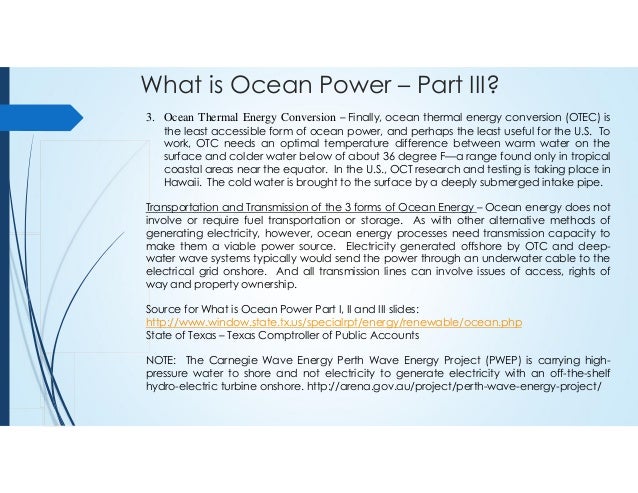 What is Ocean Power – Part III?

3. Ocean Thermal Energy Conversion – Finally, ocean thermal energy conversion (OTEC) is the least accessible form of ocean power, and perhaps the least useful for the U.S. To work, OTC needs an optimal temperature difference between warm water on the surface and colder water below of about 36 degree F—a range found only in tropical coastal areas near the equator. In the U.S., OCT research and testing is taking place in Hawaii. The cold water is brought to the surface by a deeply submerged intake pipe.

Transportation and Transmission of the 3 forms of Ocean Energy – Ocean energy does not involve or require fuel transportation or storage. As with other alternative methods of generating electricity, however, ocean energy processes need transmission capacity to make them a viable power source. Electricity generated offshore by OTC and deep-water wave systems typically would send the power through an underwater cable to the electrical grid onshore. And all transmission lines can involve issues of access, rights of way and property ownership.

Source for What is Ocean Power Part I, II and III slides:
http://www.window.state.tx.us/specialrpt/energy/renewable/ocean.php
State of Texas – Texas Comptroller of Public Accounts

NOTE: The Carnegie Wave Energy Perth Wave Energy Project (PWEP) is carrying high-pressure water to shore and not electricity to generate electricity with an off-the-shelf hydro-electric turbine onshore. http://arena.gov.au/project/perth-wave-energy-project/